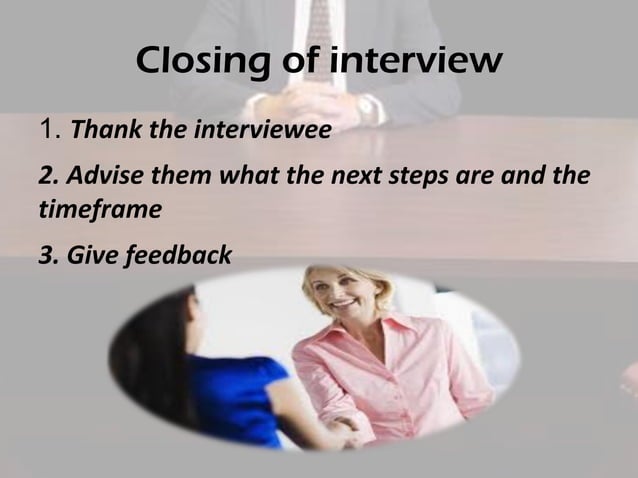 Closing of interview

1. Thank the interviewee

2. Advise them what the next steps are and the timeframe

3. Give feedback